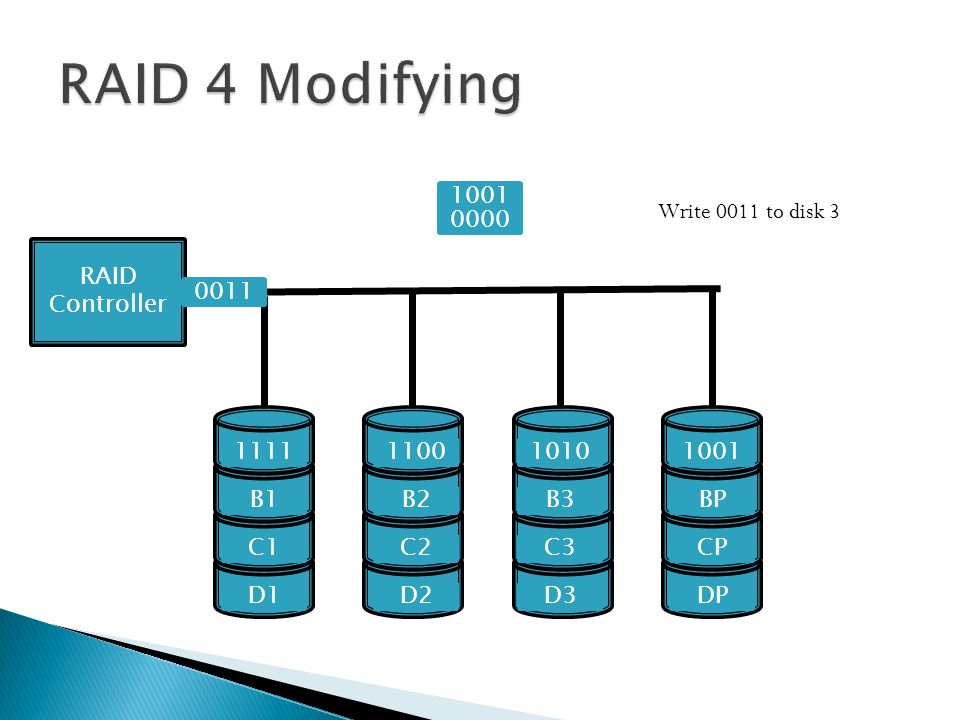 RAID 4 Modifying

1001
0000

Write 0011 to disk 3

RAID Controller

0011

1111
B1
C1
D1

1100
B2
C2
D2

1010
B3
C3
D3

1001
BP
CP
DP